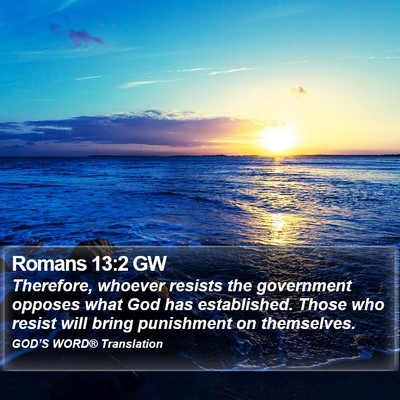 Romans 13:2 GW
Therefore, whoever resists the government opposes what God has established. Those who resist will bring punishment on themselves.
GOD'S WORD® Translation